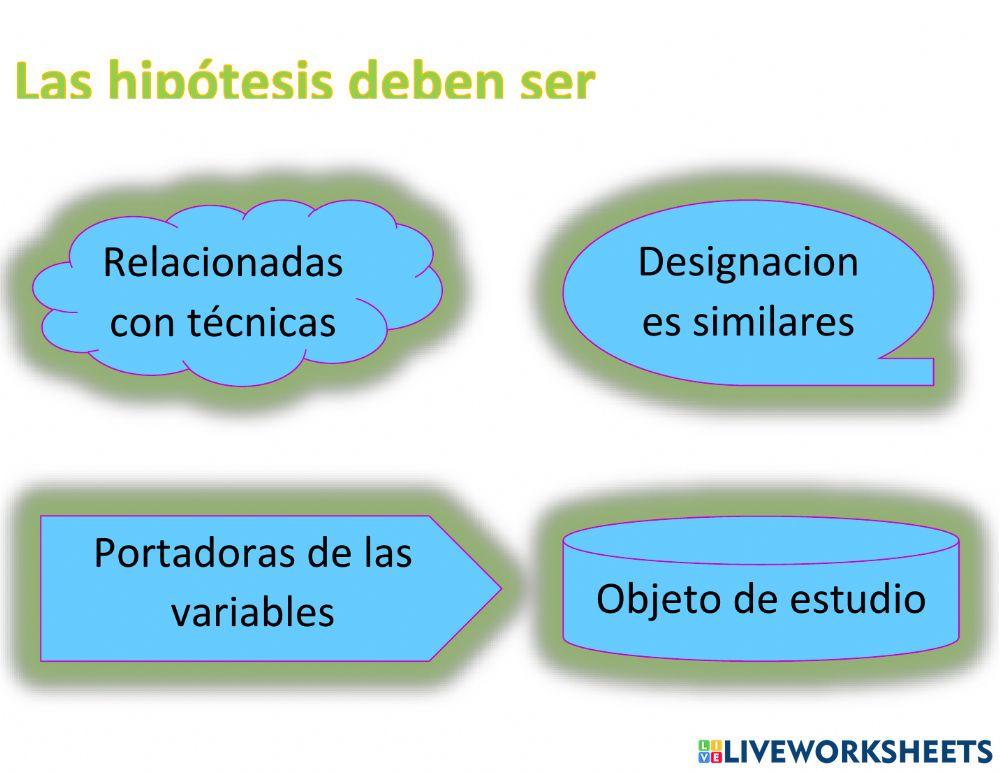 Las hipótesis deben ser

Relacionadas con técnicas

Designacion es similares

Portadoras de las variables

Objeto de estudio

LIVEWORKSHEETS